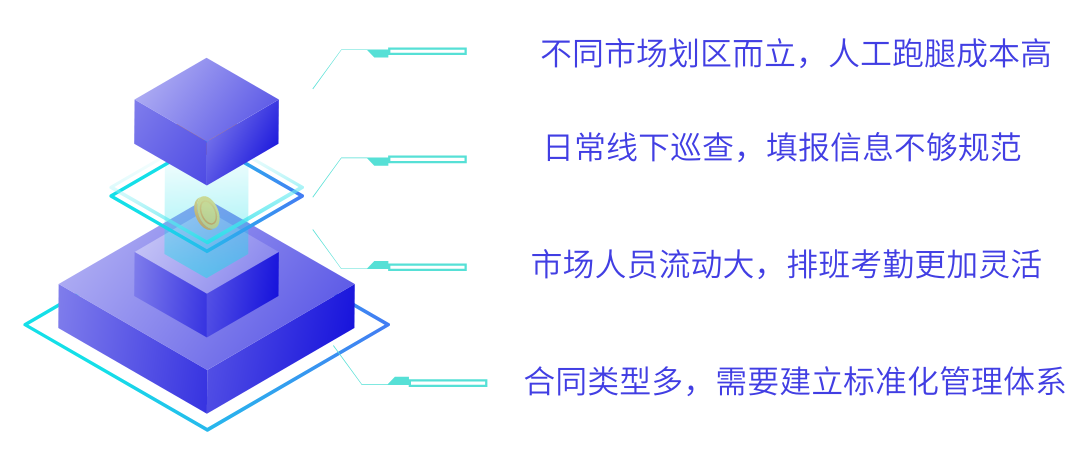 不同市场划区而立，人工跑腿成本高

日常线下巡查，填报信息不够规范

市场人员流动大，排班考勤更加灵活

合同类型多，需要建立标准化管理体系